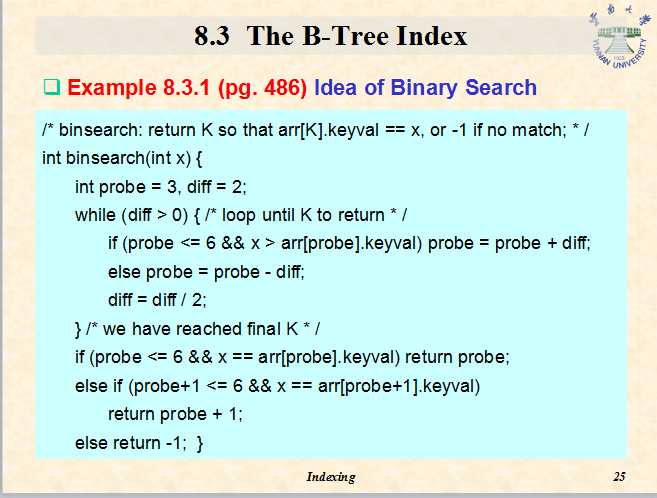 8.3 The B-Tree Index

YUNNAN UNIVERSITY

❑ Example 8.3.1 (pg. 486) Idea of Binary Search

/* binsearch: return K so that arr[K].keyval == x, or -1 if no match; * /
int binsearch(int x) {
int probe = 3, diff = 2;
while (diff > 0) { /* loop until K to return * /
if (probe <= 6 && x > arr[probe].keyval) probe = probe + diff;
else probe = probe - diff;
diff = diff / 2;
} /* we have reached final K * /
if (probe <= 6 && x == arr[probe].keyval) return probe;
else if (probe+1 <= 6 && x == arr[probe+1].keyval)
return probe + 1;
else return -1; }

Indexing

25